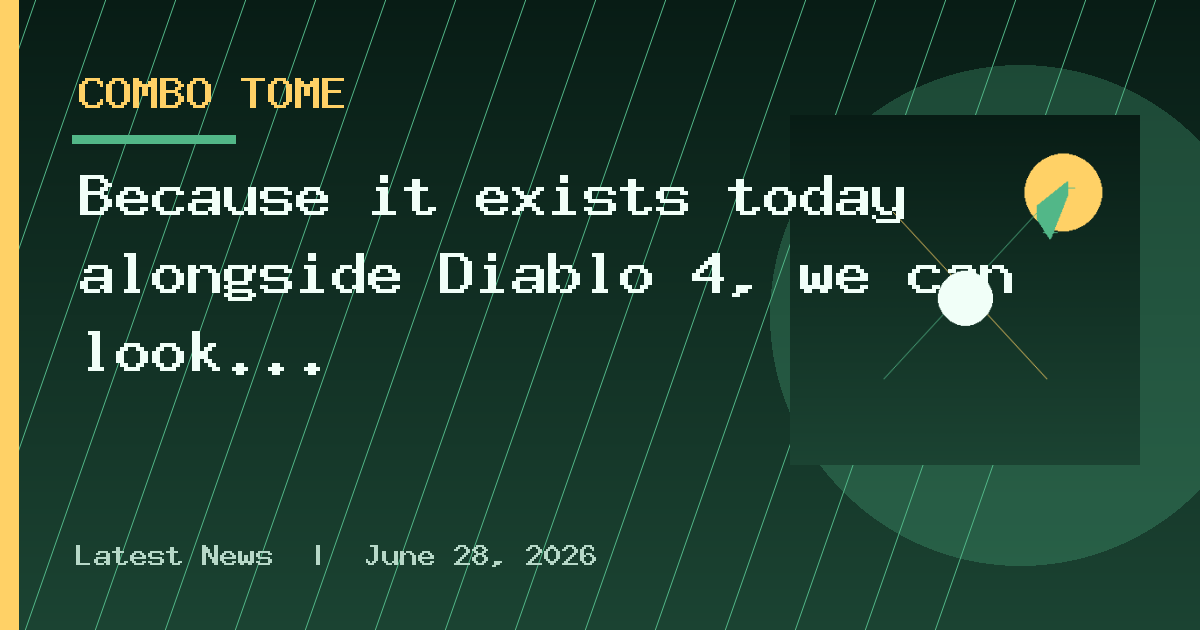 COMBO TOME

Because it exists today alongside Diablo 4, we can look...

Latest News | June 28, 2026